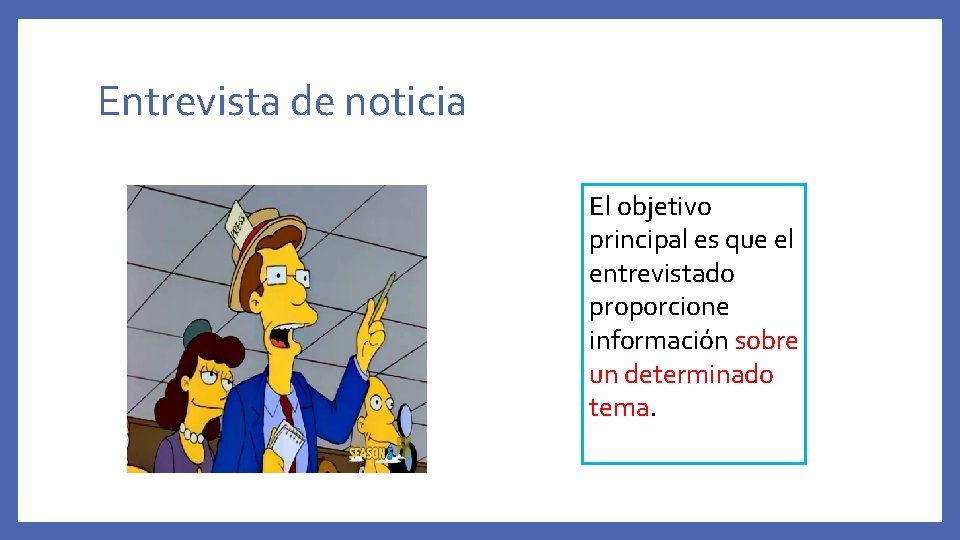 Entrevista de noticia

PRESS

SEASON 6

El objetivo principal es que el entrevistado proporcione información sobre un determinado tema.